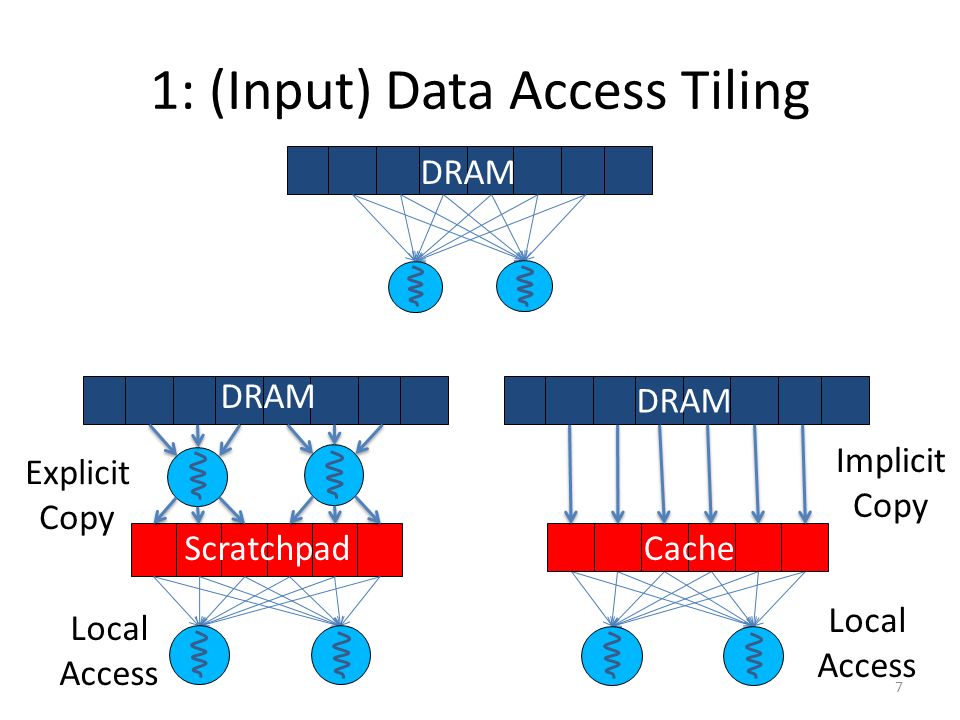 1: (Input) Data Access Tiling

DRAM

DRAM

Explicit Copy

Scratchpad

Local Access

DRAM

Implicit Copy

Cache

Local Access

7